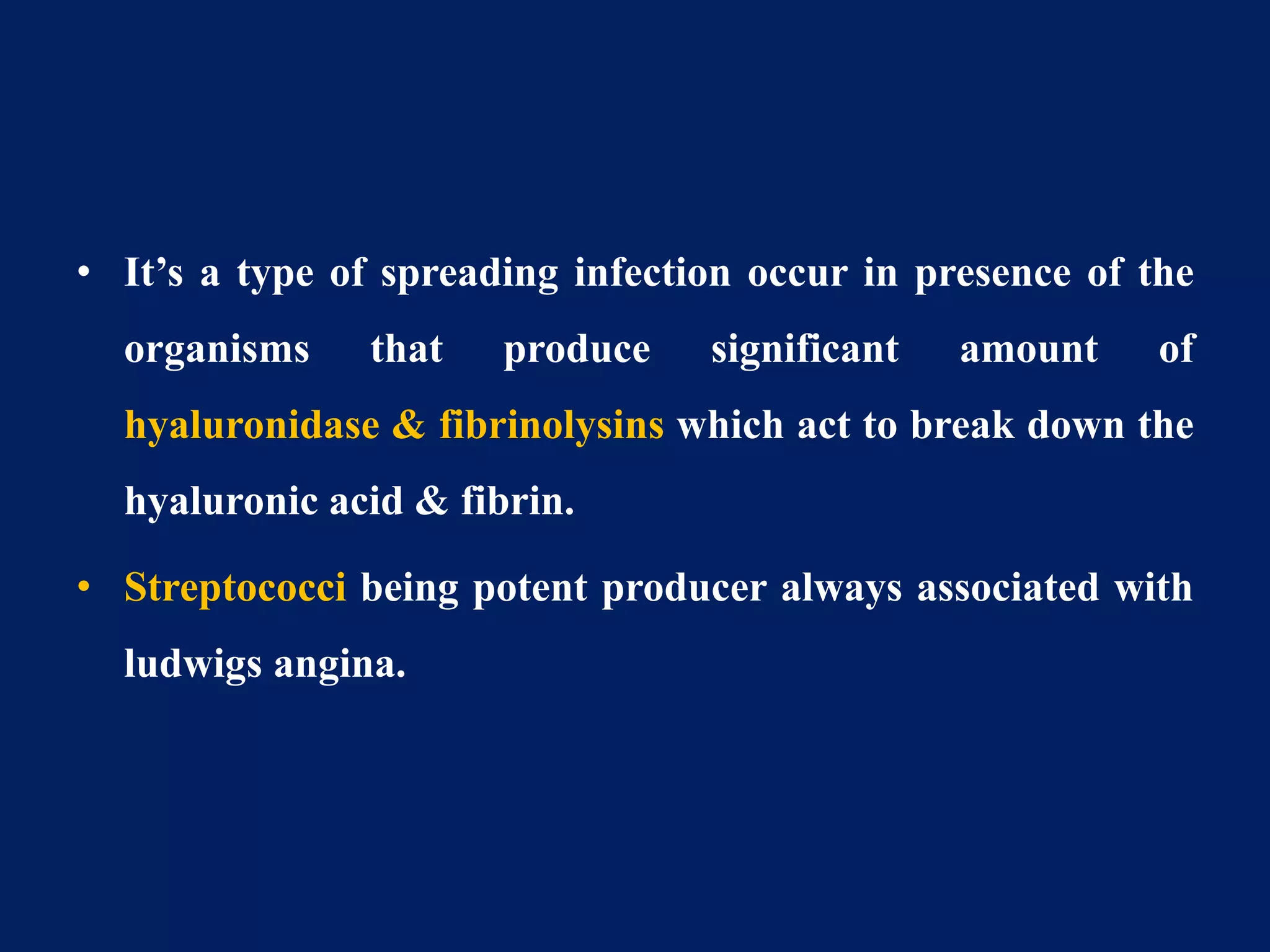 • It’s a type of spreading infection occur in presence of the organisms that produce significant amount of hyaluronidase & fibrinolysins which act to break down the hyaluronic acid & fibrin.

• Streptococci being potent producer always associated with ludwigs angina.